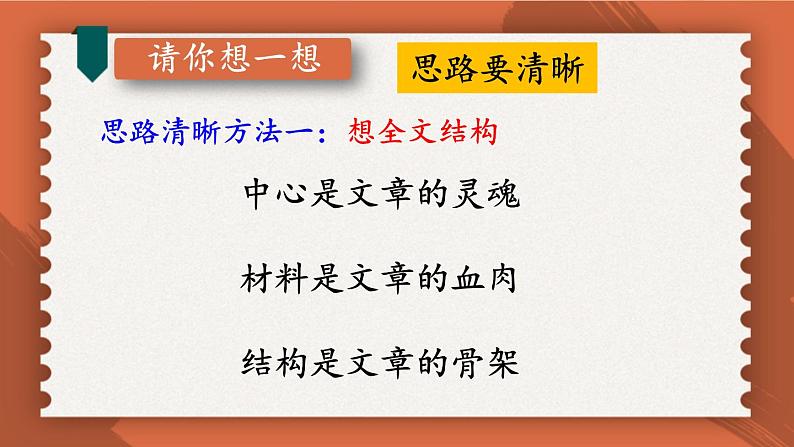 请你想一想

思路要清晰

思路清晰方法一：想全文结构

中心是文章的灵魂

材料是文章的血肉

结构是文章的骨架